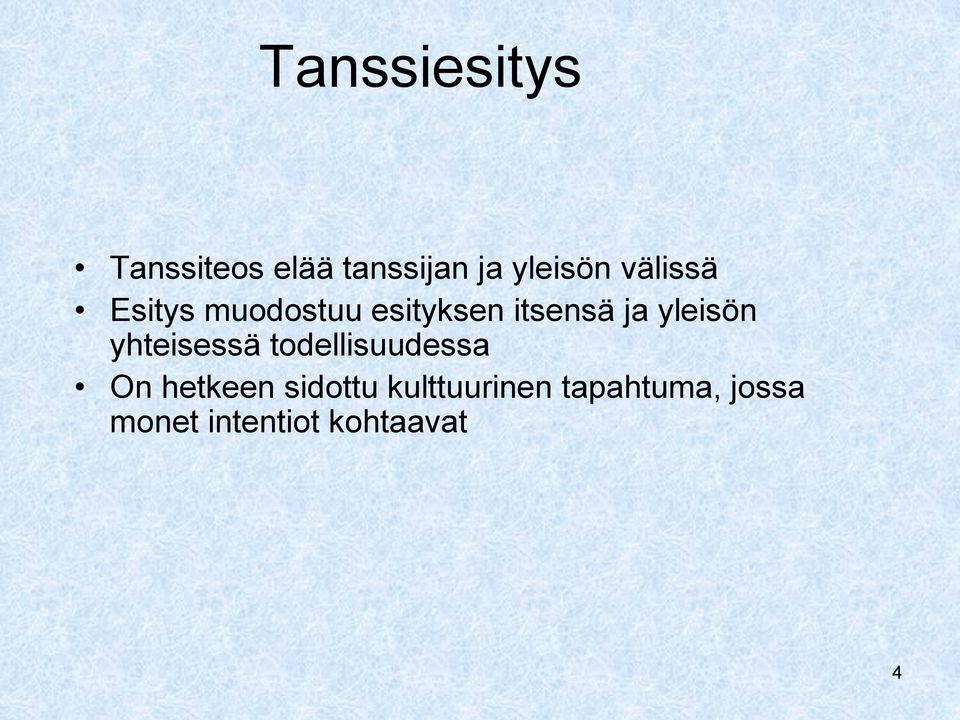 Tanssiesitys

• Tanssiteos elää tanssijan ja yleisön välissä
• Esitys muodostuu esityksen itsensä ja yleisön yhteisessä todellisuudessa
• On hetkeen sidottu kulttuurinen tapahtuma, jossa monet intentiot kohtaavat

4